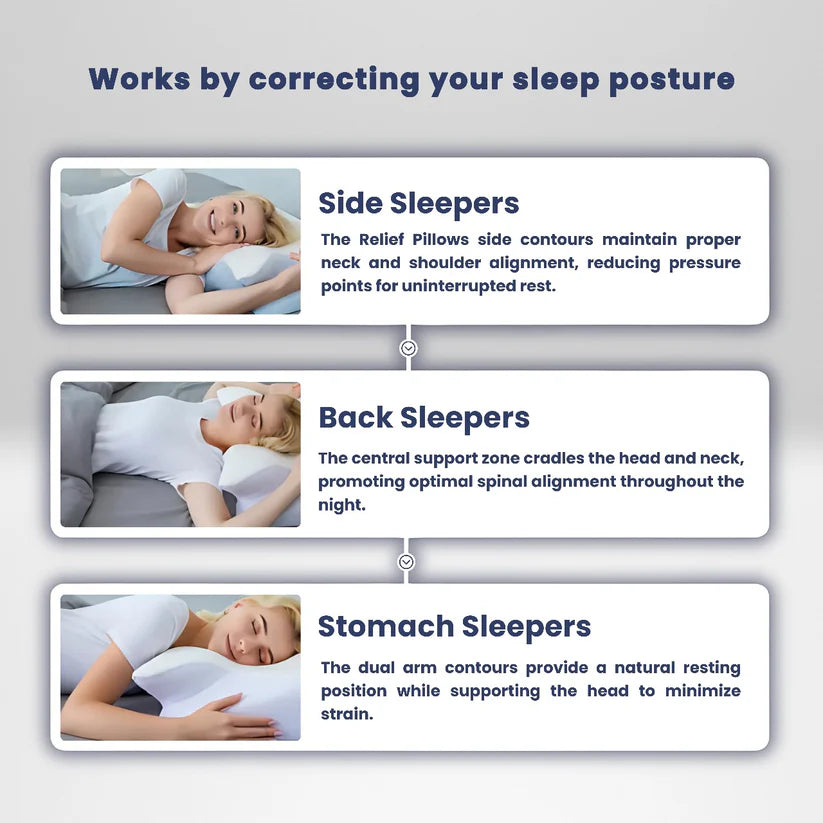 Works by correcting your sleep posture

Side Sleepers

The Relief Pillows side contours maintain proper neck and shoulder alignment, reducing pressure points for uninterrupted rest.

Back Sleepers

The central support zone cradles the head and neck, promoting optimal spinal alignment throughout the night.

Stomach Sleepers

The dual arm contours provide a natural resting position while supporting the head to minimize strain.